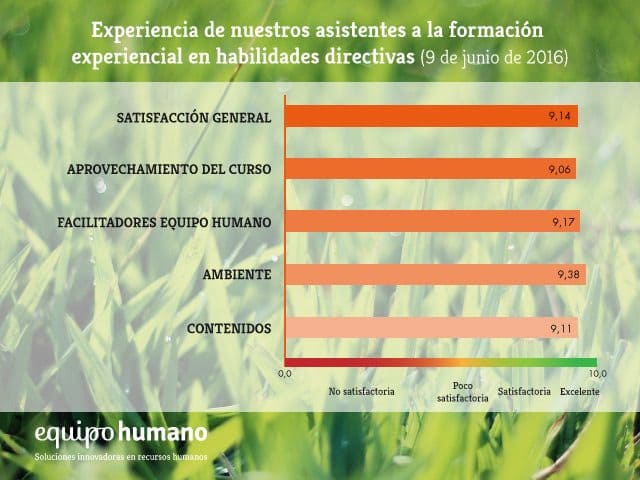 Experiencia de nuestros asistentes a la formación experiencial en habilidades directivas (9 de junio de 2016)

SATISFACCIÓN GENERAL 9,14
APROVECHAMIENTO DEL CURSO 9,06
FACILITADORES EQUIPO HUMANO 9,17
AMBIENTE 9,38
CONTENIDOS 9,11

0,0
10,0
No satisfactoria
Poco satisfactoria
Satisfactoria
Excelente

equipo humano
Soluciones innovadoras en recursos humanos